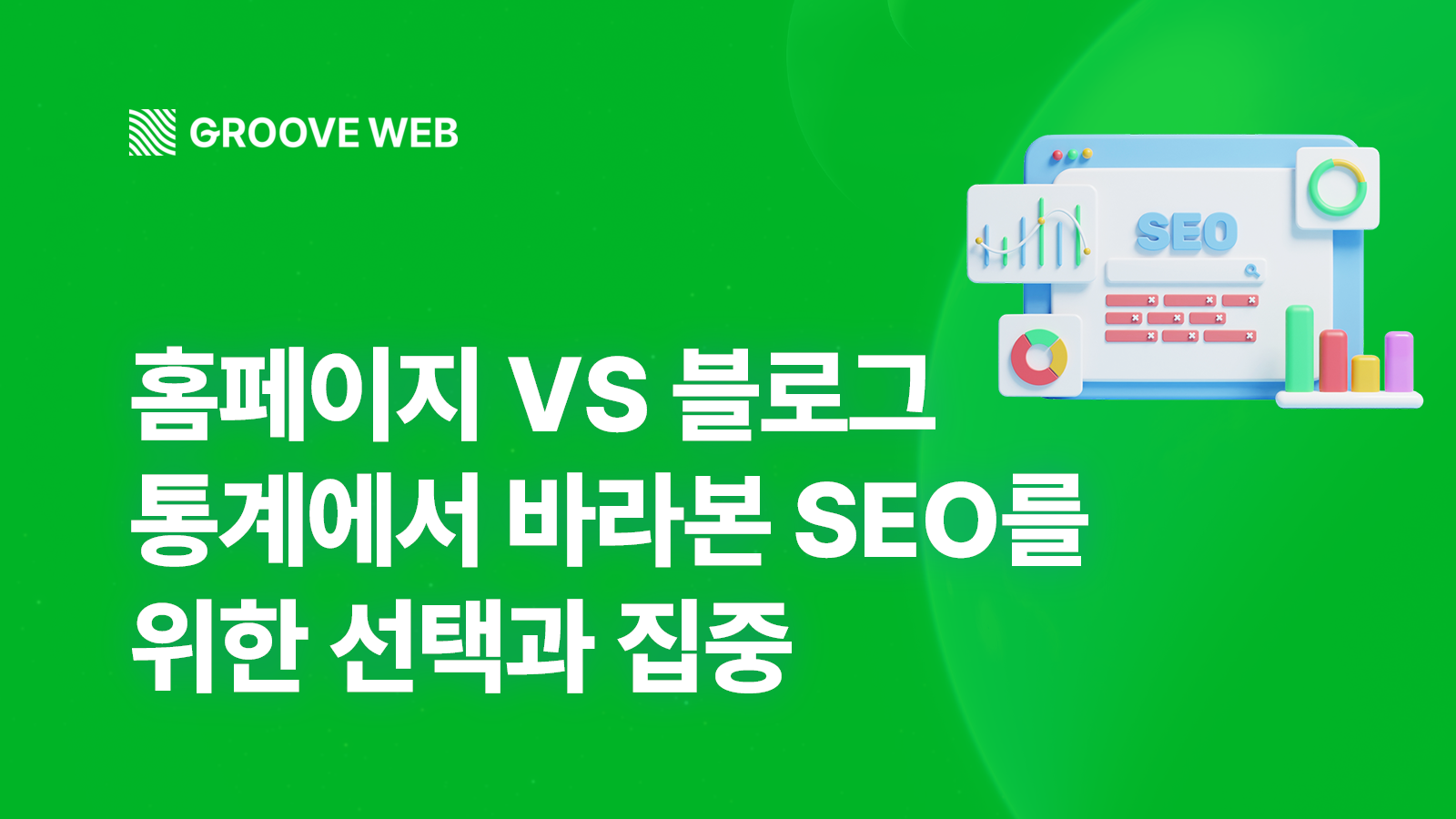 GROOVE WEB

SEO

홈페이지 VS 블로그
통계에서 바라본 SEO를
위한 선택과 집중